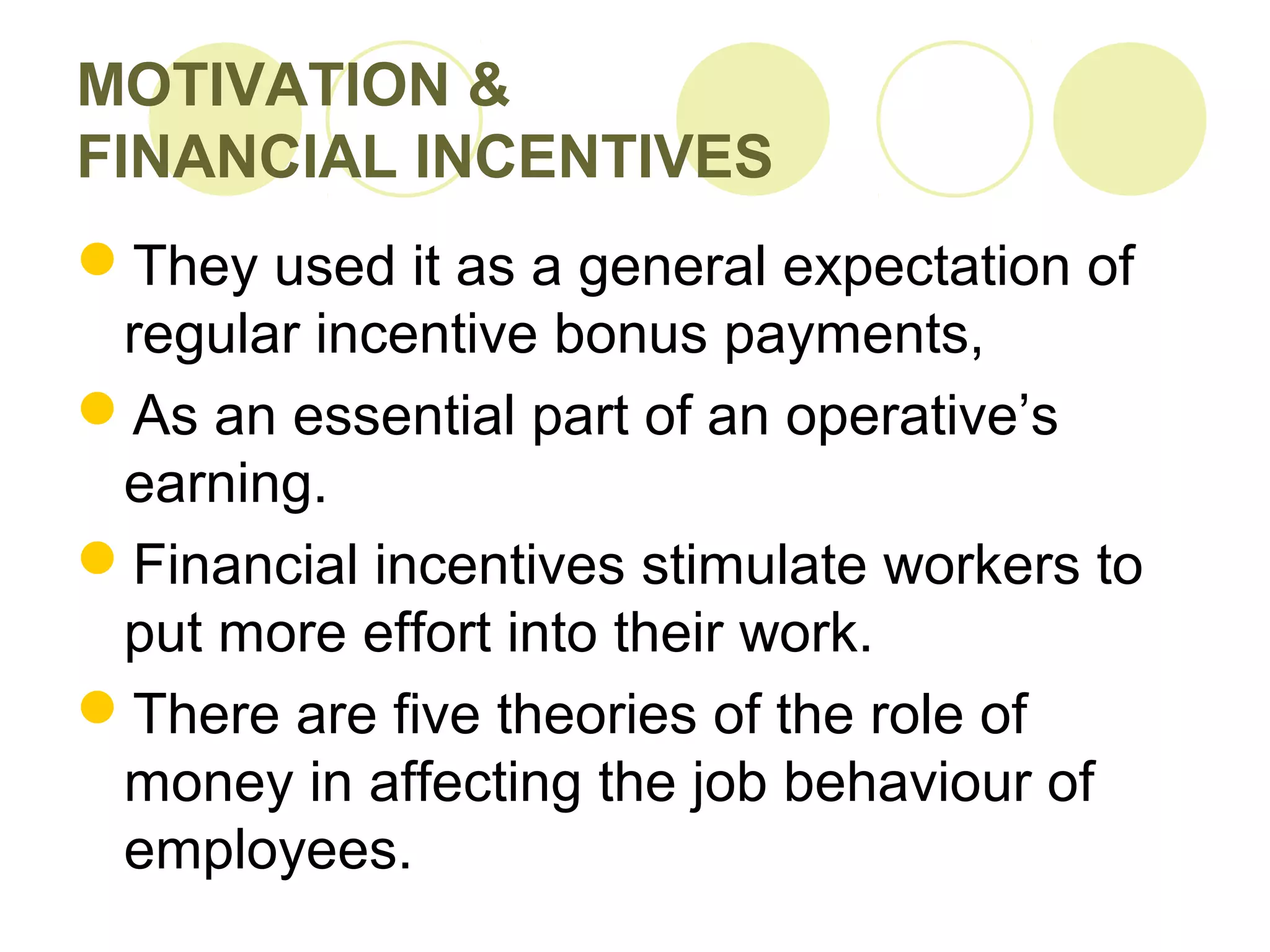 MOTIVATION & FINANCIAL INCENTIVES

- They used it as a general expectation of regular incentive bonus payments,
- As an essential part of an operative’s earning.
- Financial incentives stimulate workers to put more effort into their work.
- There are five theories of the role of money in affecting the job behaviour of employees.